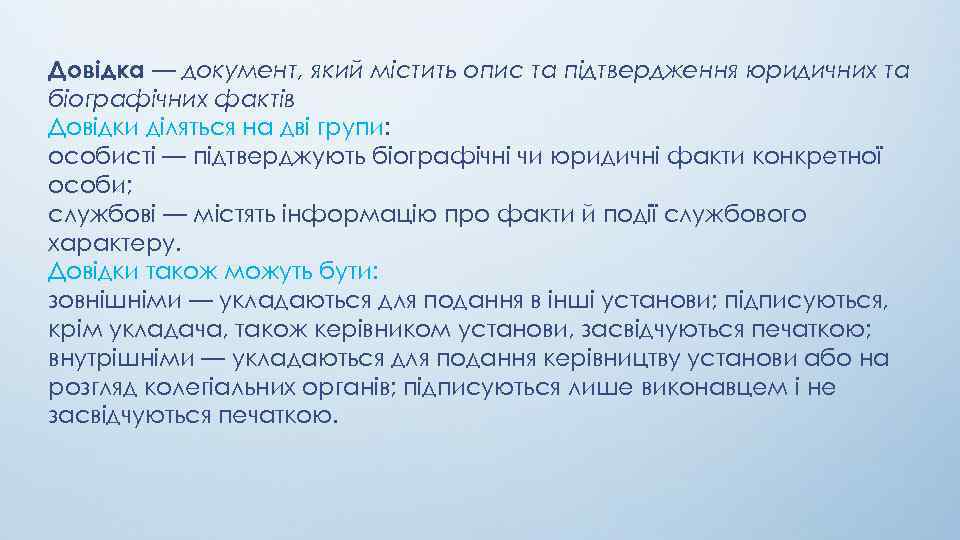 Довідка — документ, який містить опис та підтвердження юридичних та біографічних фактів
Довідки діляться на дві групи:
особисті — підтверджують біографічні чи юридичні факти конкретної особи;
службові — містять інформацію про факти й події службового характеру.
Довідки також можуть бути:
зовнішніми — укладаються для подання в інші установи; підписуються, крім укладача, також керівником установи, засвідчуються печаткою;
внутрішніми — укладаються для подання керівництву установи або на розгляд колегіальних органів; підписуються лише виконавцем і не засвідчуються печаткою.